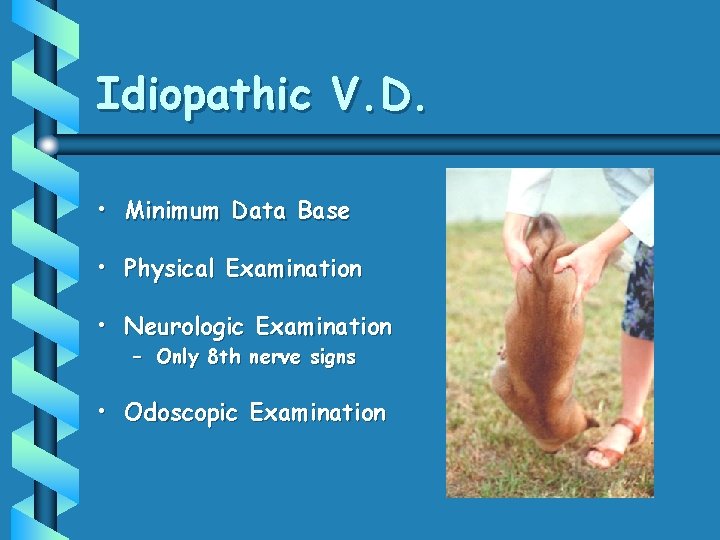 Idiopathic V.D.

• Minimum Data Base

• Physical Examination

• Neurologic Examination
  – Only 8th nerve signs

• Odoscopic Examination